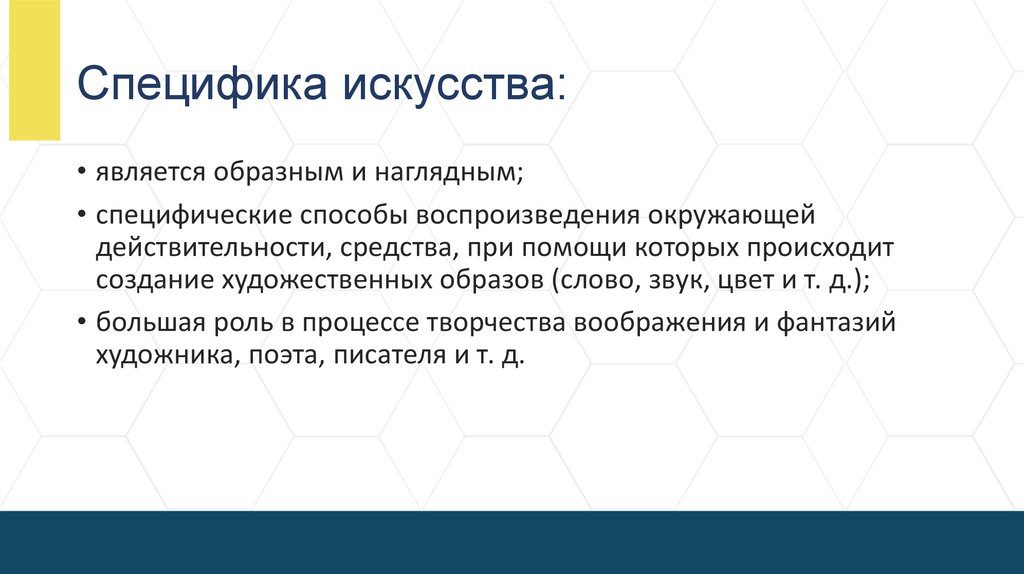 Специфика искусства:

• является образным и наглядным;

• специфические способы воспроизведения окружающей действительности, средства, при помощи которых происходит создание художественных образов (слово, звук, цвет и т. д.);

• большая роль в процессе творчества воображения и фантазий художника, поэта, писателя и т. д.